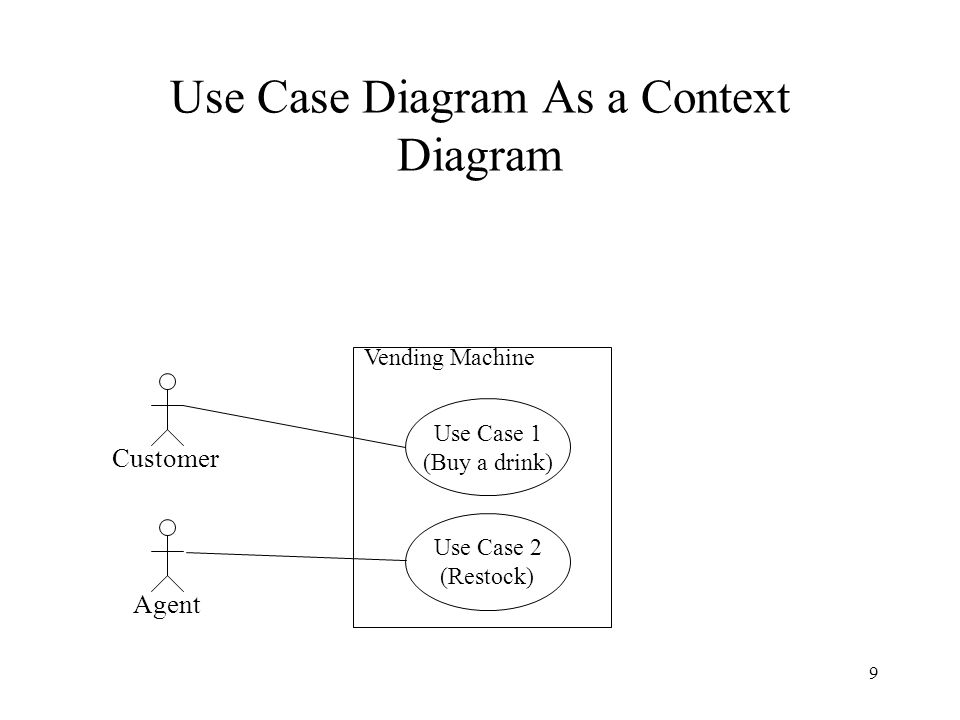 Use Case Diagram As a Context Diagram

Vending Machine

Customer

Use Case 1
(Buy a drink)

Agent

Use Case 2
(Restock)

9